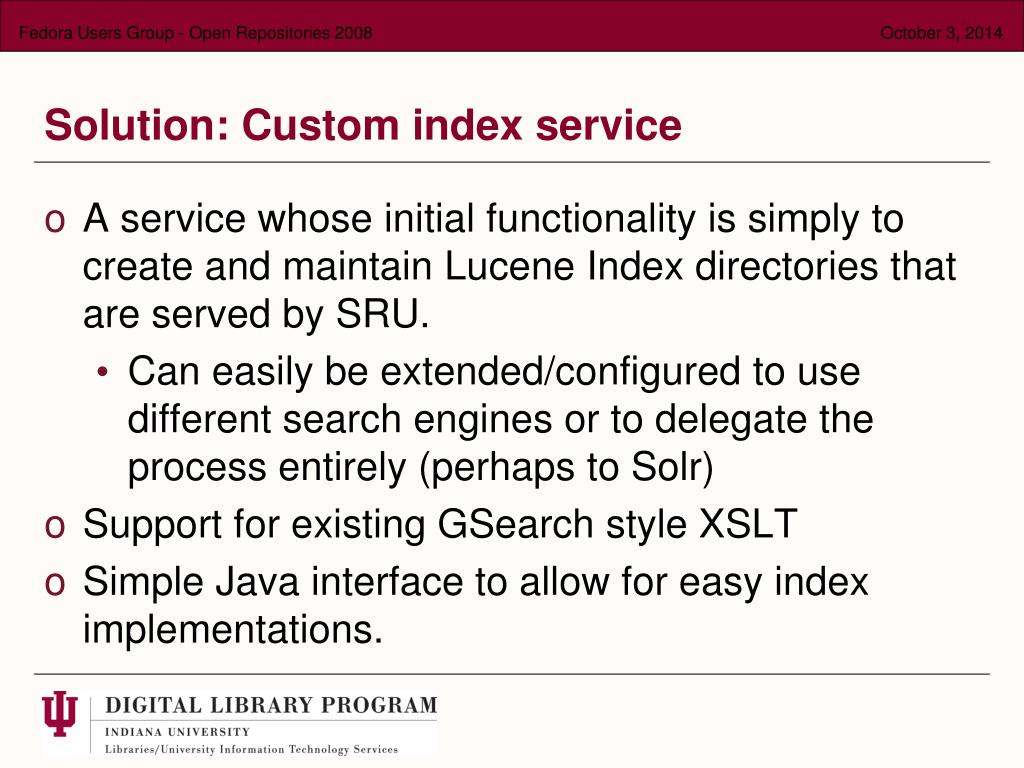 Fedora Users Group - Open Repositories 2008

October 3, 2014

Solution: Custom index service

o A service whose initial functionality is simply to create and maintain Lucene Index directories that are served by SRU.

• Can easily be extended/configured to use different search engines or to delegate the process entirely (perhaps to Solr)

o Support for existing GSearch style XSLT

o Simple Java interface to allow for easy index implementations.

DIGITAL LIBRARY PROGRAM
INDIANA UNIVERSITY
Libraries/University Information Technology Services